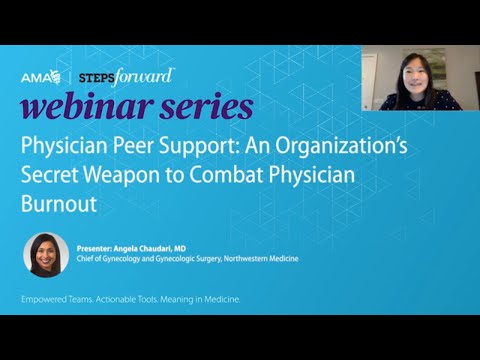 AMA | STEPSforward™

webinar series

Physician Peer Support: An Organization's Secret Weapon to Combat Physician Burnout

Presenter: Angela Chaudari, MD
Chief of Gynecology and Gynecologic Surgery, Northwestern Medicine

Empowered Teams. Actionable Tools. Meaning in Medicine.